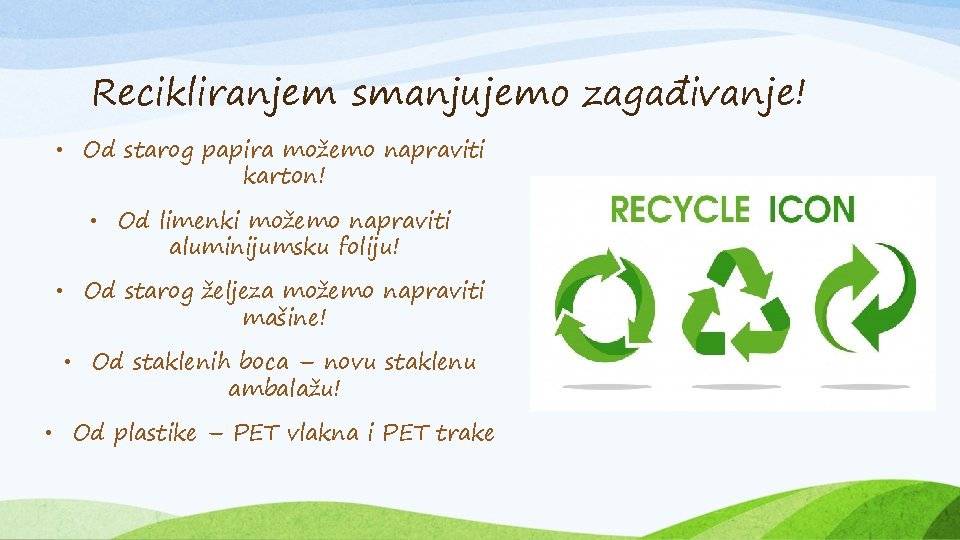 Recikliranjem smanjujemo zagađivanje!

• Od starog papira možemo napraviti karton!

• Od limenki možemo napraviti aluminijumsku foliju!

• Od starog željeza možemo napraviti mašine!

• Od staklenih boca – novu staklenu ambalažu!

• Od plastike – PET vlakna i PET trake

RECYCLE ICON